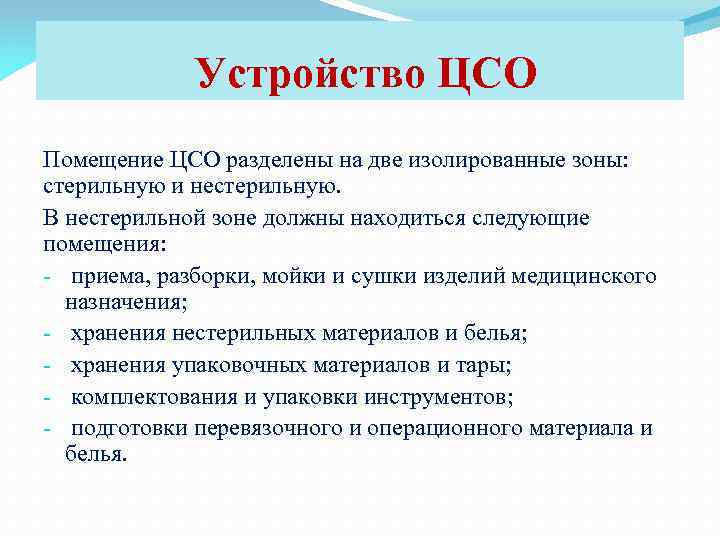 Устройство ЦСО

Помещение ЦСО разделены на две изолированные зоны: стерильную и нестерильную.

В нестерильной зоне должны находиться следующие помещения:

- приема, разборки, мойки и сушки изделий медицинского назначения;
- хранения нестерильных материалов и белья;
- хранения упаковочных материалов и тары;
- комплектования и упаковки инструментов;
- подготовки перевязочного и операционного материала и белья.